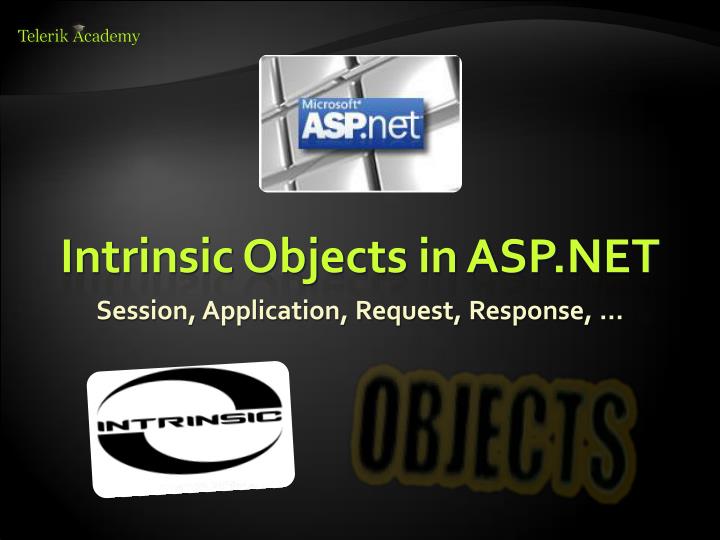 Telerik Academy

Microsoft® ASP.net

Intrinsic Objects in ASP.NET

Session, Application, Request, Response, …

INTRINSIC

OBJECTS